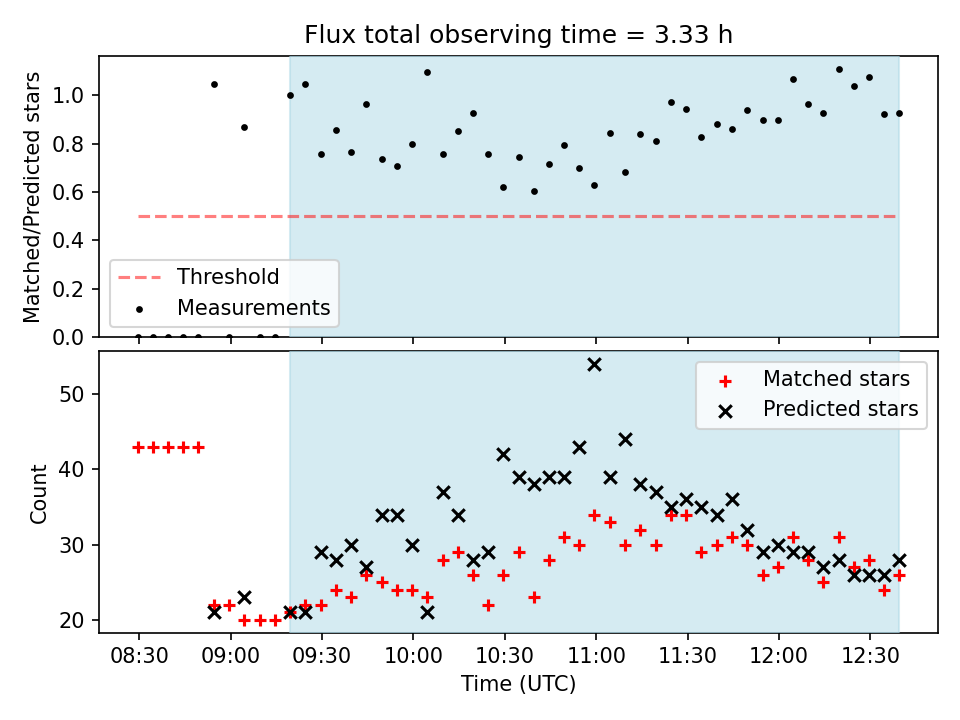 Flux total observing time = 3.33 h

Matched/Predicted stars

1.0
0.8
0.6
0.4
0.2
0.0

Threshold
Measurements

Count

50
40
30
20

Matched stars
Predicted stars

08:30
09:00
09:30
10:00
10:30
11:00
11:30
12:00
12:30

Time (UTC)